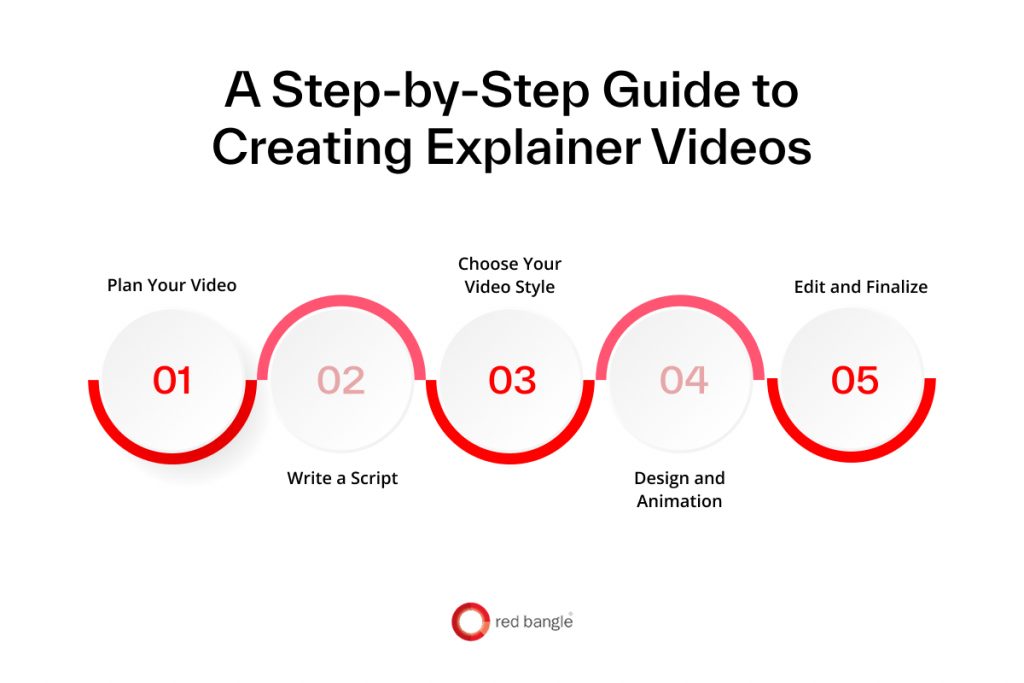 A Step-by-Step Guide to Creating Explainer Videos

Plan Your Video

01

02

Write a Script

Choose Your Video Style

03

04

Design and Animation

Edit and Finalize

05

red bangle®